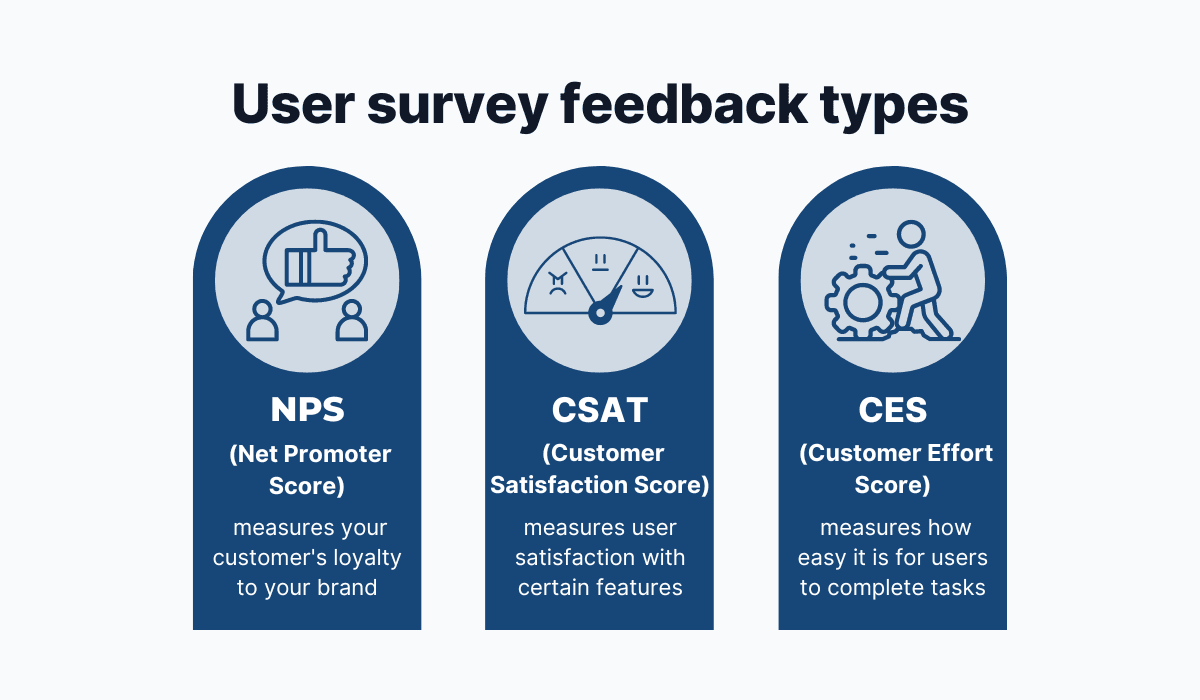 User survey feedback types

NPS
(Net Promoter Score)
measures your customer's loyalty to your brand

CSAT
(Customer Satisfaction Score)
measures user satisfaction with certain features

CES
(Customer Effort Score)
measures how easy it is for users to complete tasks